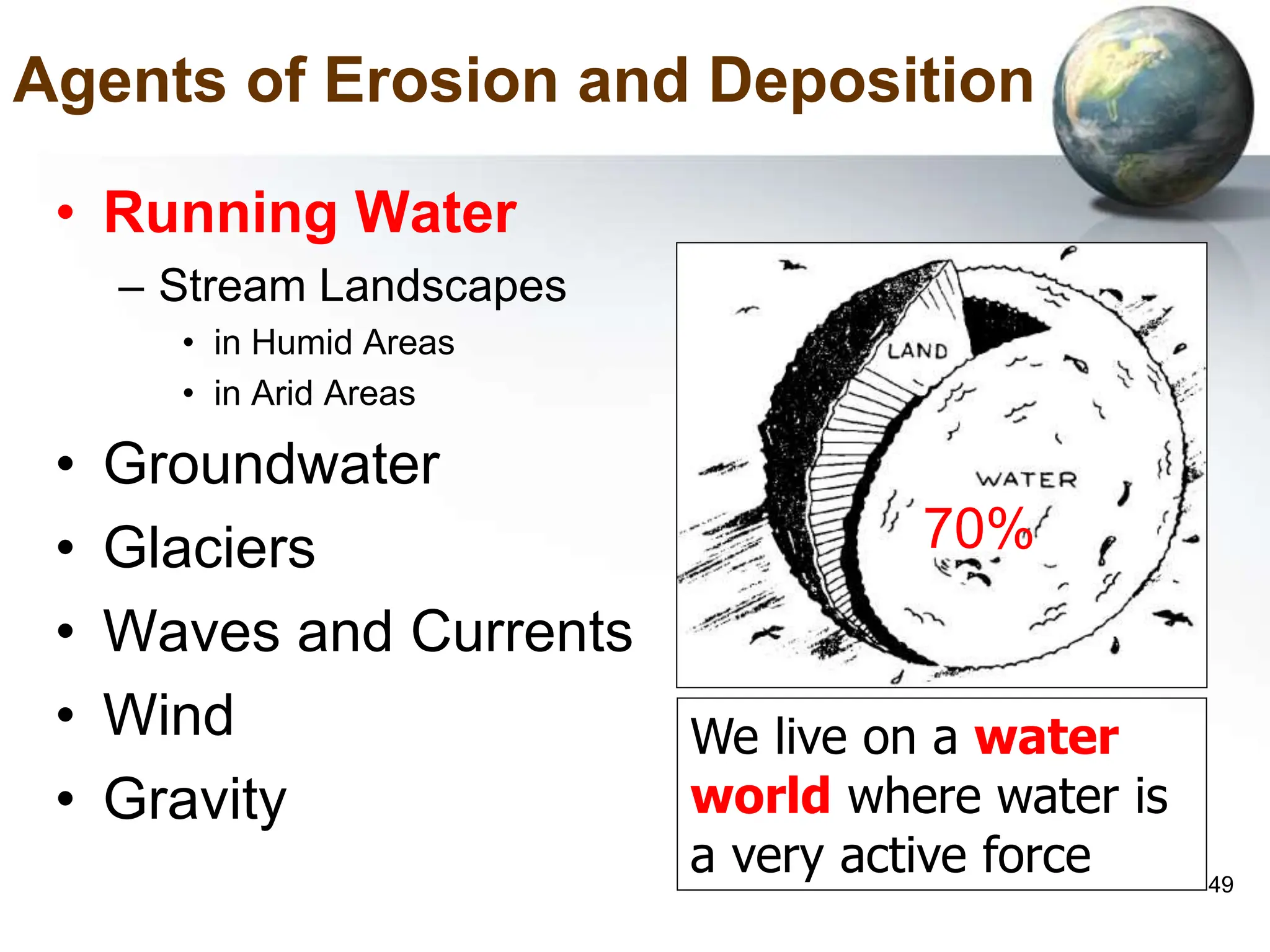 Agents of Erosion and Deposition

• Running Water
– Stream Landscapes
• in Humid Areas
• in Arid Areas
• Groundwater
• Glaciers
• Waves and Currents
• Wind
• Gravity

LAND

WATER

70%

We live on a water world where water is a very active force

49